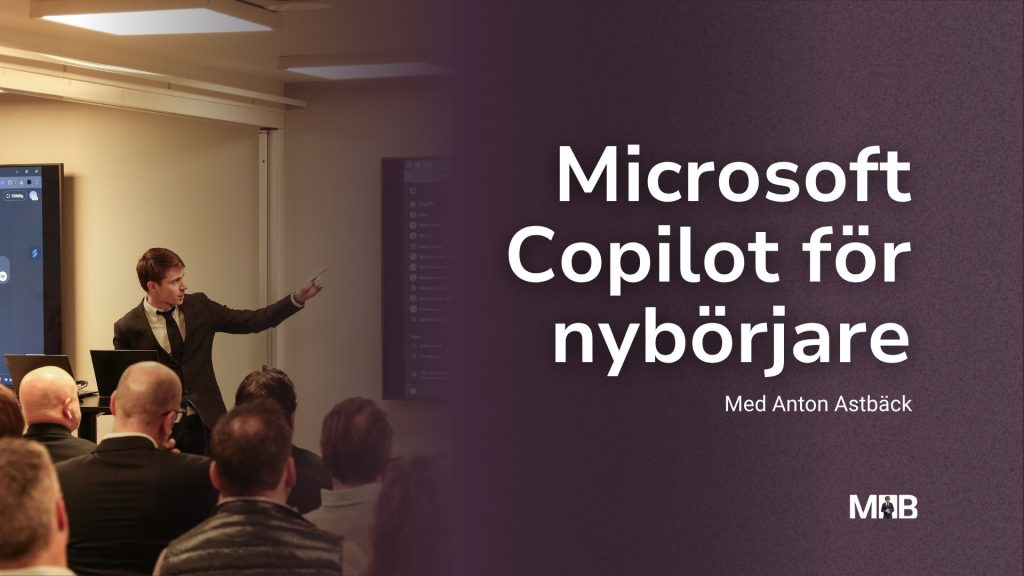 Microsoft Copilot för nybörjare

Med Anton Astbäck

MAB